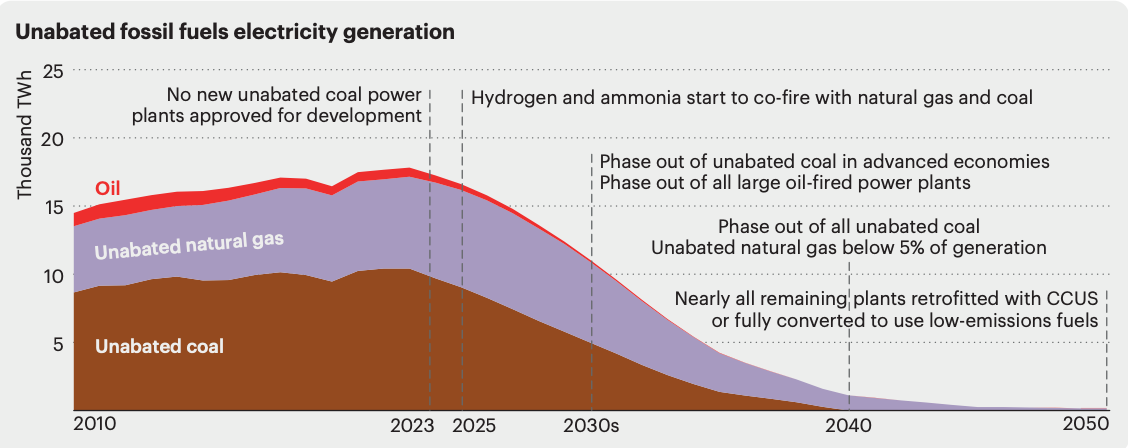 Unabated fossil fuels electricity generation

Thousand TWh

25

20

15

10

5

No new unabated coal power plants approved for development

Hydrogen and ammonia start to co-fire with natural gas and coal

Phase out of unabated coal in advanced economies
Phase out of all large oil-fired power plants

Phase out of all unabated coal
Unabated natural gas below 5% of generation

Nearly all remaining plants retrofitted with CCUS or fully converted to use low-emissions fuels

Oil

Unabated natural gas

Unabated coal

2010

2023

2025

2030s

2040

2050